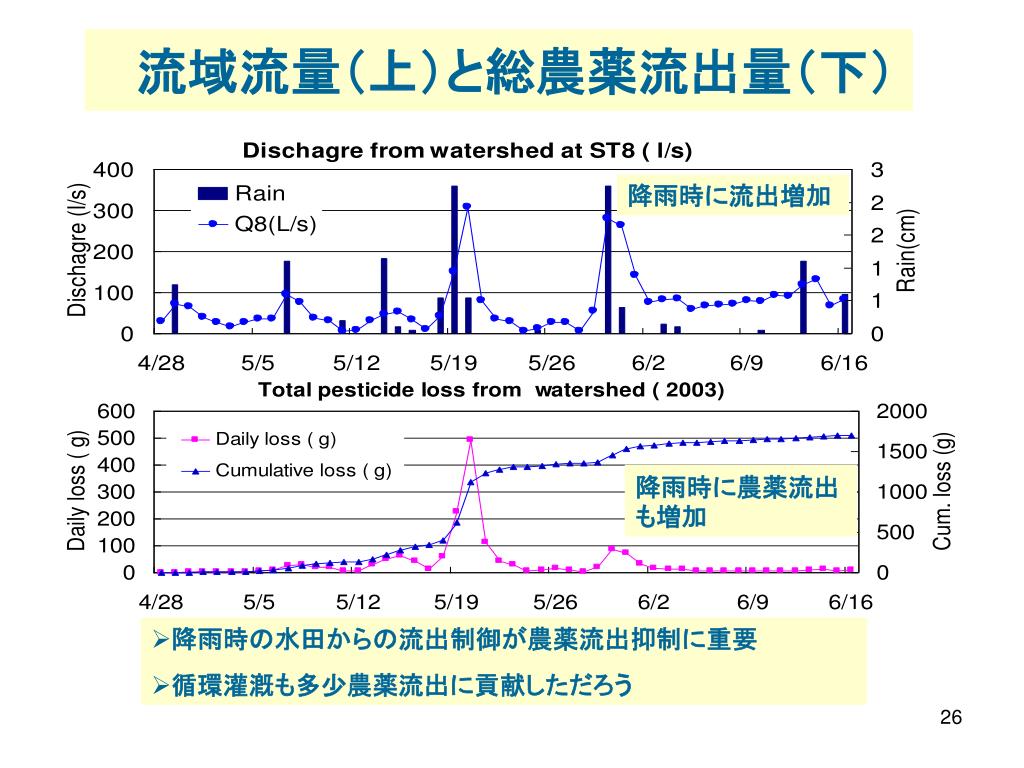 流域流量(上)と総農薬流出量(下)

Dischagre from watershed at ST8 ( l/s)

Dischagre (l/s)

400
300
200
100
0

Rain
Q8(L/s)

降雨時に流出増加

3
2
2
1
1
0

Rain(cm)

4/28 5/5 5/12 5/19 5/26 6/2 6/9 6/16

Total pesticide loss from watershed ( 2003)

Daily loss ( g)

600
500
400
300
200
100
0

Daily loss ( g)
Cumulative loss ( g)

降雨時に農薬流出も増加

2000
1500
1000
500
0

Cum. loss (g)

4/28 5/5 5/12 5/19 5/26 6/2 6/9 6/16

➢降雨時の水田からの流出制御が農薬流出抑制に重要

➢循環灌漑も多少農薬流出に貢献しただろう

26